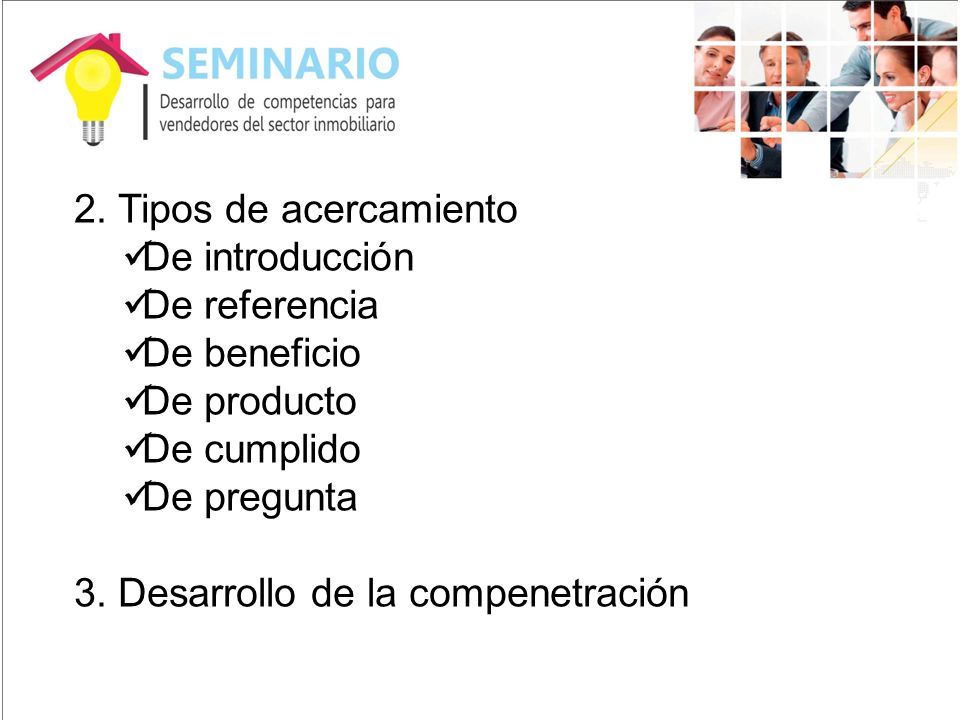 SEMINARIO
Desarrollo de competencias para vendedores del sector inmobiliario

2. Tipos de acercamiento
✓De introducción
✓De referencia
✓De beneficio
✓De producto
✓De cumplido
✓De pregunta

3. Desarrollo de la compenetración